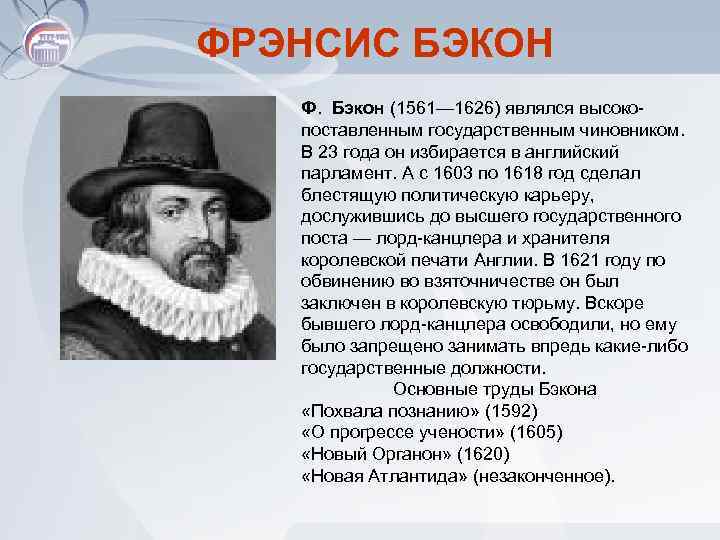 ФРЭНСИС БЭКОН

Ф. Бэкон (1561—1626) являлся высокопоставленным государственным чиновником. В 23 года он избирается в английский парламент. А с 1603 по 1618 год сделал блестящую политическую карьеру, дослужившись до высшего государственного поста — лорд-канцлера и хранителя королевской печати Англии. В 1621 году по обвинению во взяточничестве он был заключен в королевскую тюрьму. Вскоре бывшего лорд-канцлера освободили, но ему было запрещено занимать впредь какие-либо государственные должности.

Основные труды Бэкона
«Похвала познанию» (1592)
«О прогрессе учености» (1605)
«Новый Органон» (1620)
«Новая Атлантида» (незаконченное).